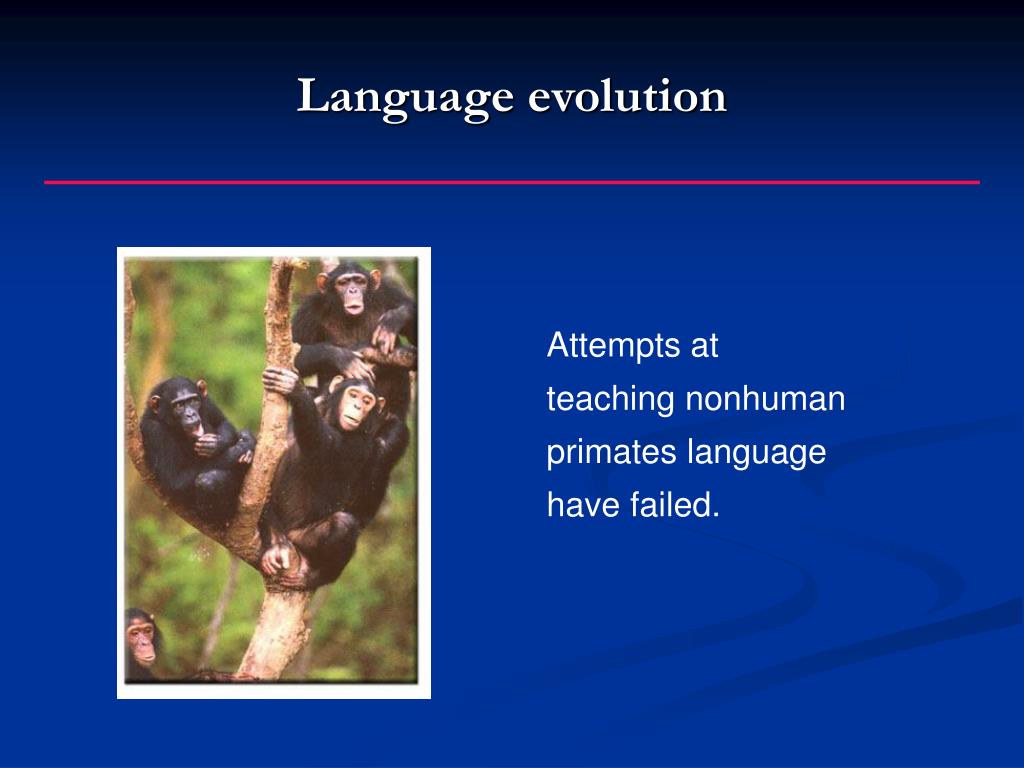 Language evolution

Attempts at teaching nonhuman primates language have failed.